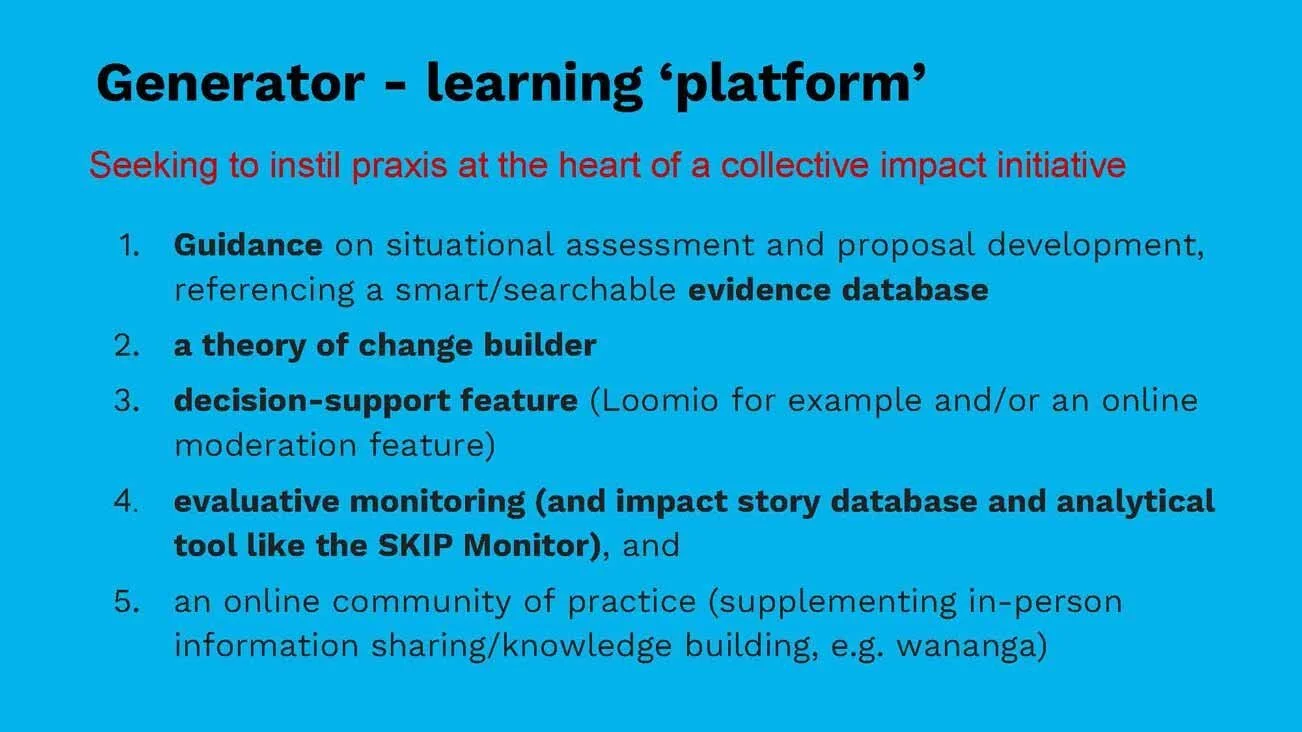 Generator - learning ‘platform’

Seeking to instil praxis at the heart of a collective impact initiative

1. Guidance on situational assessment and proposal development, referencing a smart/searchable evidence database
2. a theory of change builder
3. decision-support feature (Loomio for example and/or an online moderation feature)
4. evaluative monitoring (and impact story database and analytical tool like the SKIP Monitor), and
5. an online community of practice (supplementing in-person information sharing/knowledge building, e.g. wananga)